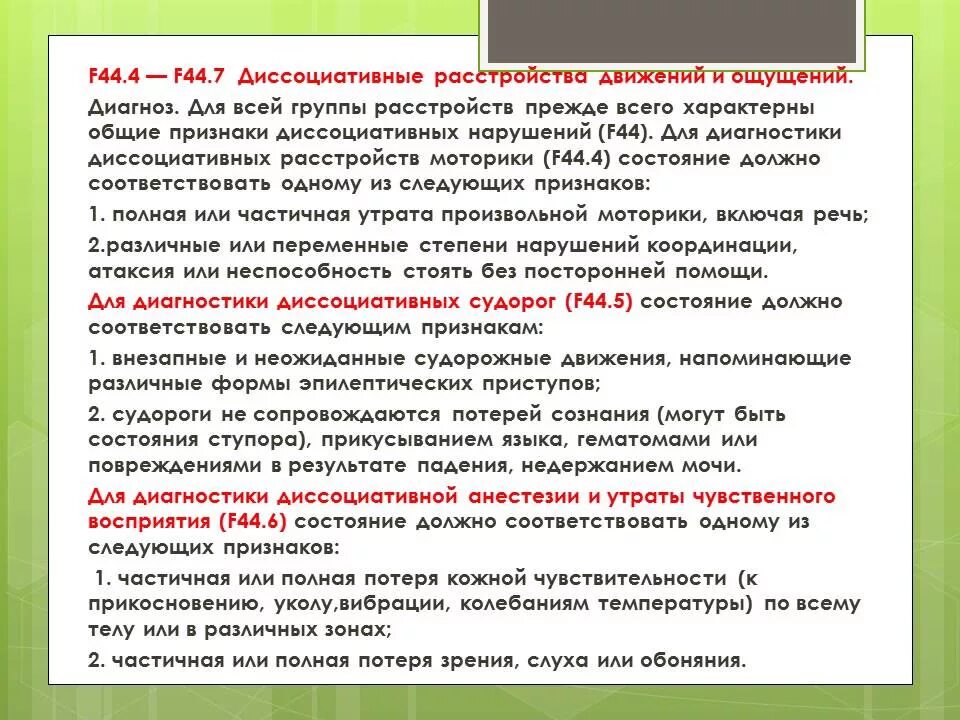 F44.4 — F44.7 Диссоциативные расстройства движений и ощущений.

Диагноз. Для всей группы расстройств прежде всего характерны общие признаки диссоциативных нарушений (F44). Для диагностики диссоциативных расстройств моторики (F44.4) состояние должно соответствовать одному из следующих признаков:

1. полная или частичная утрата произвольной моторики, включая речь;

2.различные или переменные степени нарушений координации, атаксия или неспособность стоять без посторонней помощи.

Для диагностики диссоциативных судорог (F44.5) состояние должно соответствовать следующим признакам:

1. внезапные и неожиданные судорожные движения, напоминающие различные формы эпилептических приступов;

2. судороги не сопровождаются потерей сознания (могут быть состояния ступора), прикусыванием языка, гематомами или повреждениями в результате падения, недержанием мочи.

Для диагностики диссоциативной анестезии и утраты чувственного восприятия (F44.6) состояние должно соответствовать одному из следующих признаков:

1. частичная или полная потеря кожной чувствительности (к прикосновению, уколу,вибрации, колебаниям температуры) по всему телу или в различных зонах;

2. частичная или полная потеря зрения, слуха или обоняния.